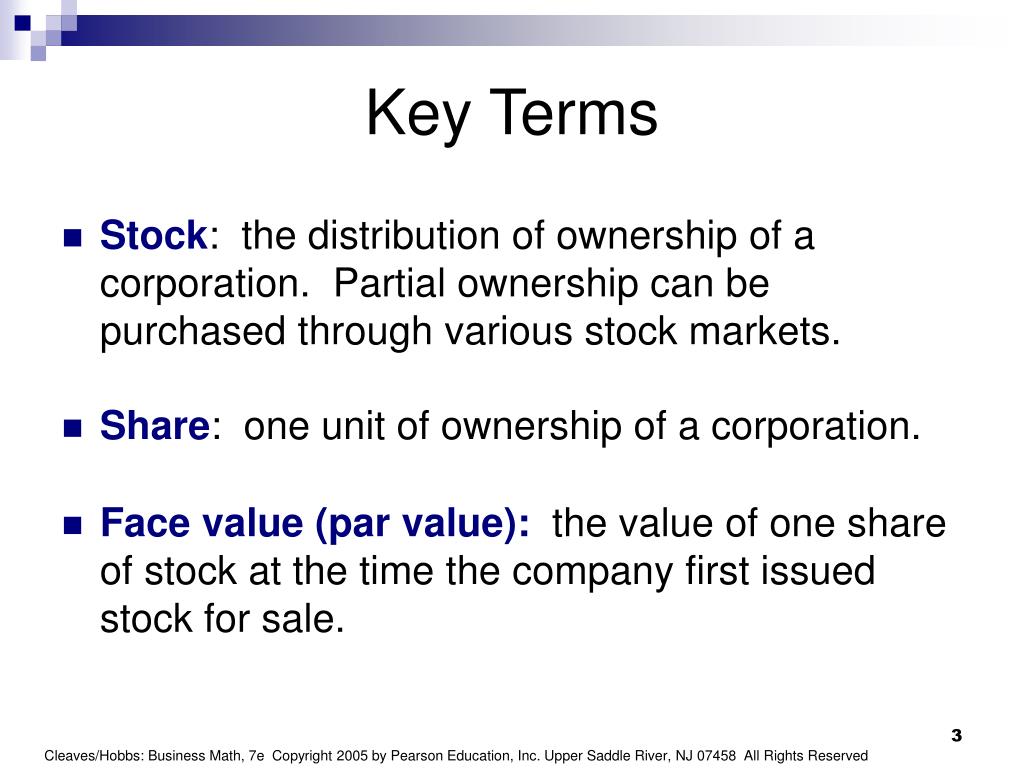 Key Terms

Stock: the distribution of ownership of a corporation. Partial ownership can be purchased through various stock markets.

Share: one unit of ownership of a corporation.

Face value (par value): the value of one share of stock at the time the company first issued stock for sale.

3

Cleaves/Hobbs: Business Math, 7e Copyright 2005 by Pearson Education, Inc. Upper Saddle River, NJ 07458 All Rights Reserved